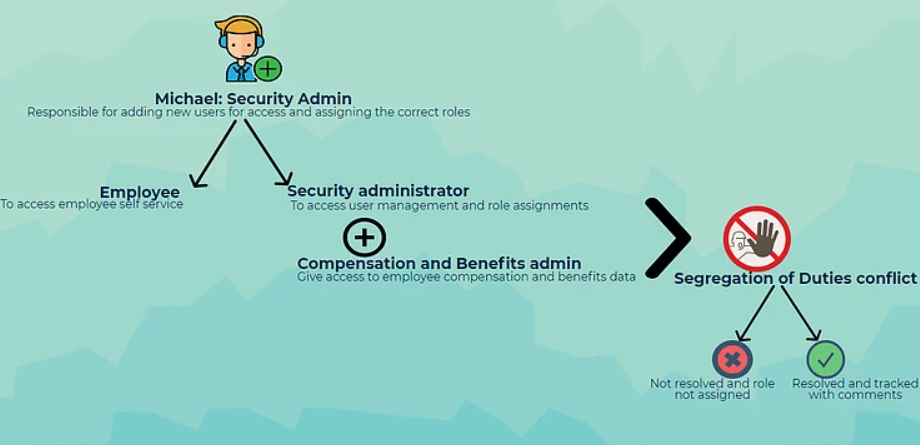 Michael: Security Admin
Responsible for adding new users for access and assigning the correct roles

Employee
To access employee self service

Security administrator
To access user management and role assignments

Compensation and Benefits admin
Give access to employee compensation and benefits data

Segregation of Duties conflict

Not resolved and role not assigned

Resolved and tracked with comments